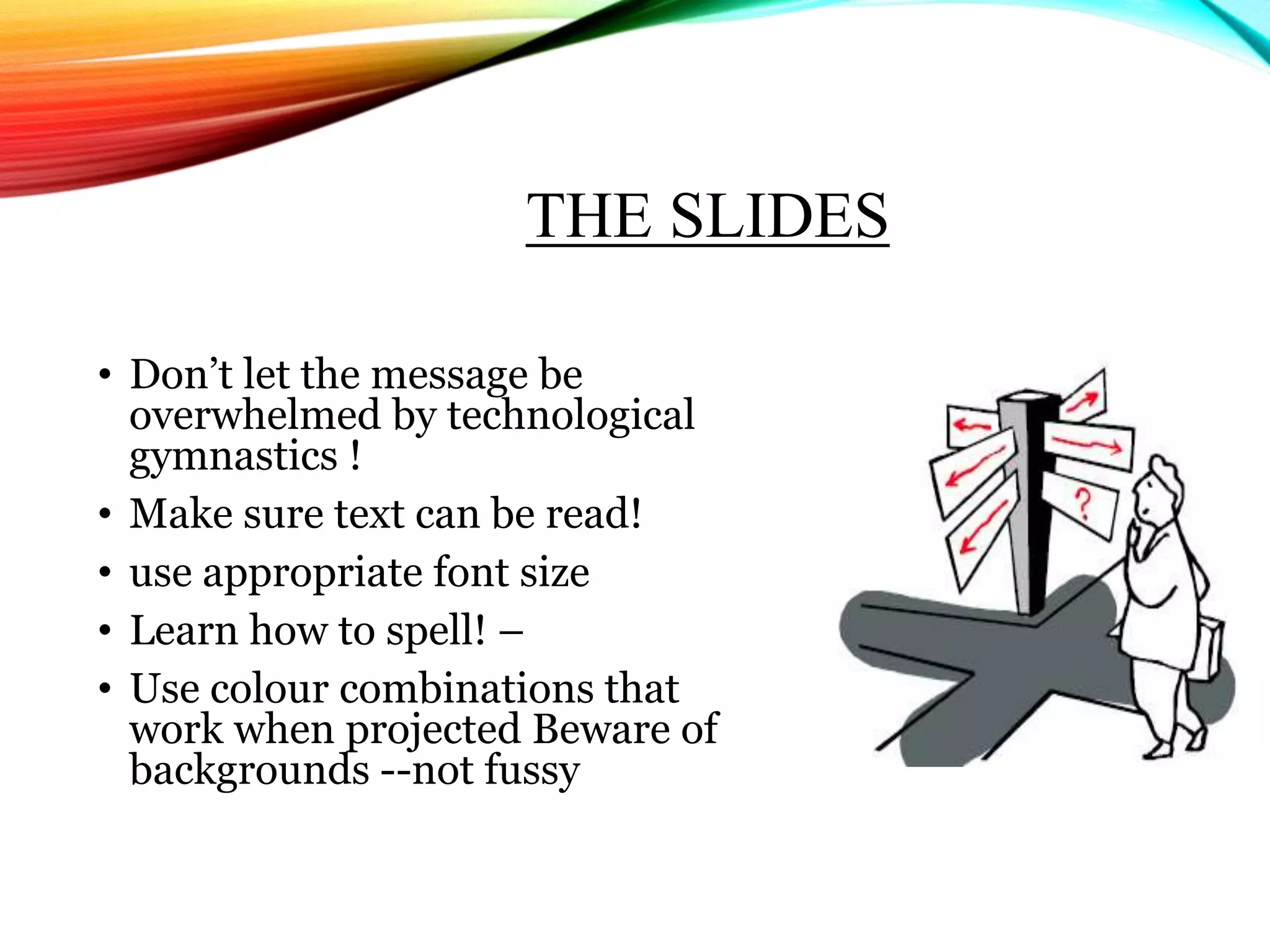 THE SLIDES

• Don’t let the message be overwhelmed by technological gymnastics !
• Make sure text can be read!
• use appropriate font size
• Learn how to spell! –
• Use colour combinations that work when projected Beware of backgrounds --not fussy

?